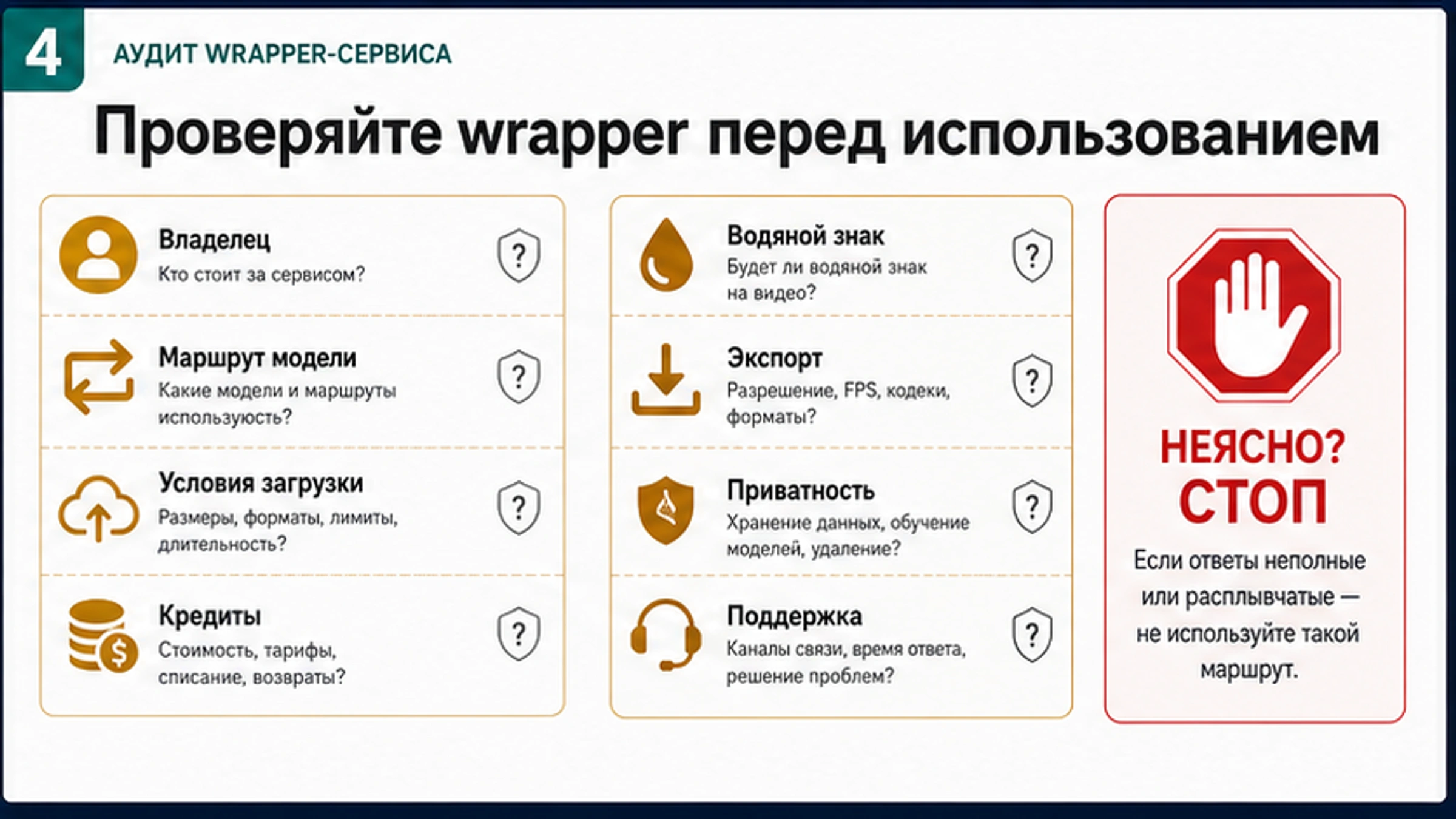 4

АУДИТ WRAPPER-СЕРВИСА

Проверяйте wrapper перед использованием

Владелец
Кто стоит за сервисом?

?

Маршрут модели
Какие модели и маршруты используюсть?

?

Условия загрузки
Размеры, форматы, лимиты, длительность?

?

Кредиты
Стоимость, тарифы, списание, возвраты?

?

Водяной знак
Будет ли водяной знак на видео?

?

Экспорт
Разрешение, FPS, кодеки, форматы?

?

Приватность
Хранение данных, обучение моделей, удаление?

?

Поддержка
Каналы связи, время ответа, решение проблем?

?

НЕЯСНО?
СТОП

Если ответы неполные или расплывчатые — не используйте такой маршрут.